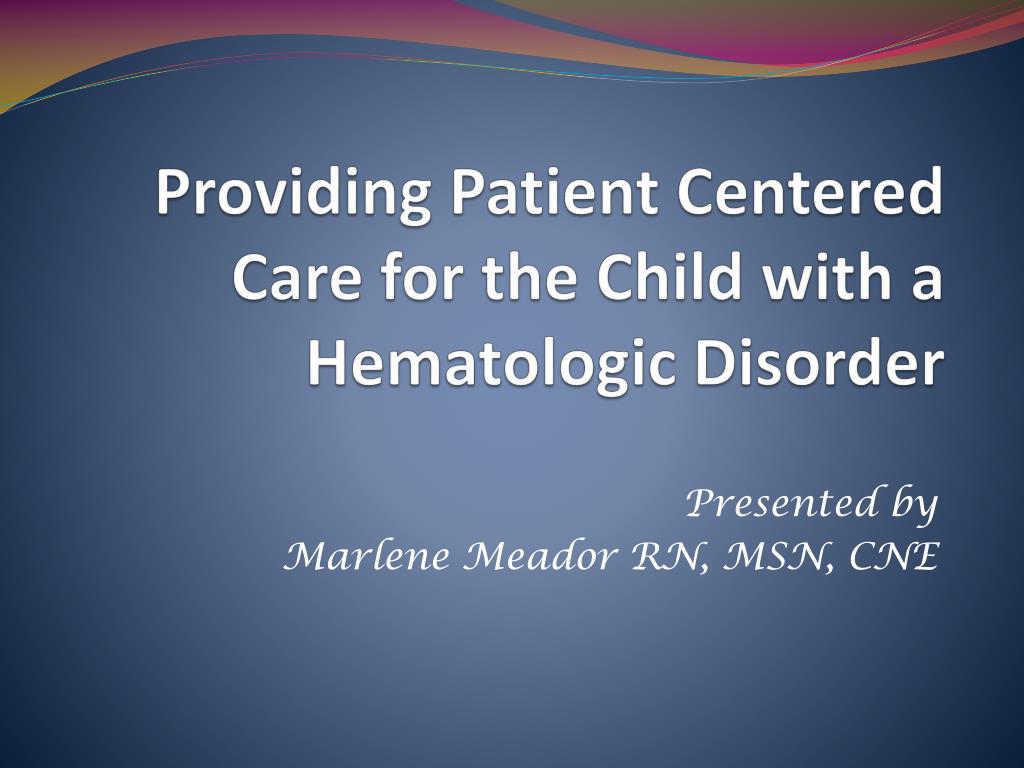 Providing Patient Centered Care for the Child with a Hematologic Disorder

Presented by
Marlene Meador RN, MSN, CNE